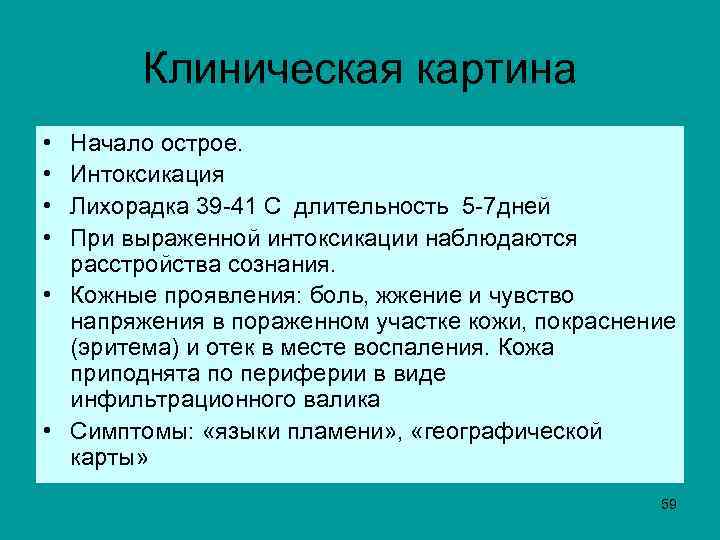 Клиническая картина

• Начало острое.
• Интоксикация
• Лихорадка 39-41 С длительность 5-7дней
• При выраженной интоксикации наблюдаются расстройства сознания.
• Кожные проявления: боль, жжение и чувство напряжения в пораженном участке кожи, покраснение (эритема) и отек в месте воспаления. Кожа приподнята по периферии в виде инфильтрационного валика
• Симптомы: «языки пламени», «географической карты»

59